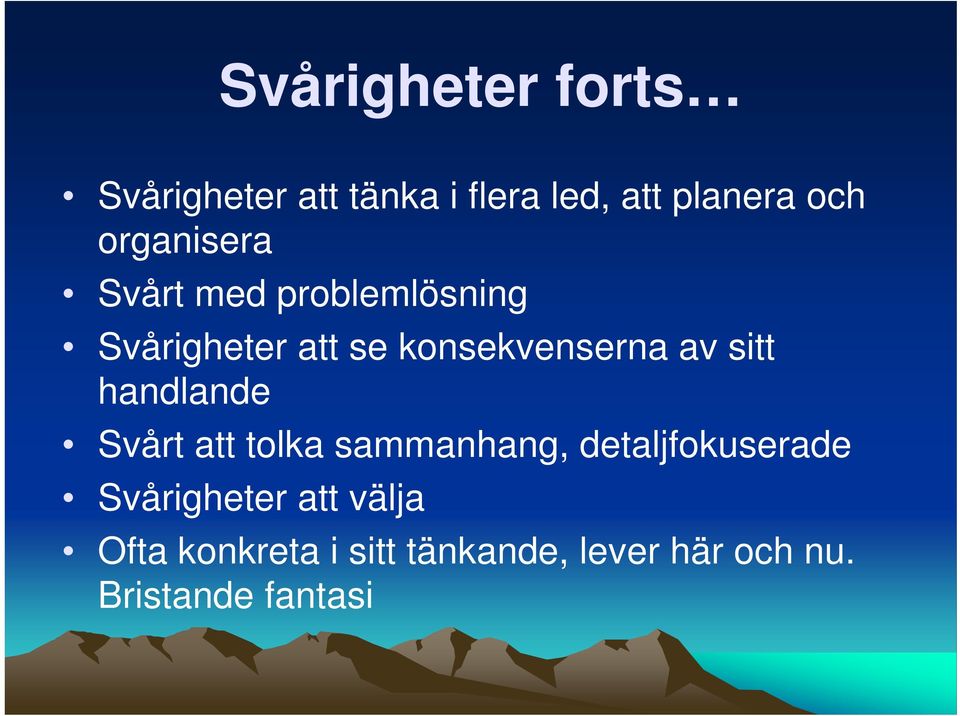 Svårigheter forts…

• Svårigheter att tänka i flera led, att planera och organisera
• Svårt med problemlösning
• Svårigheter att se konsekvenserna av sitt handlande
• Svårt att tolka sammanhang, detaljfokuserade
• Svårigheter att välja
• Ofta konkreta i sitt tänkande, lever här och nu. Bristande fantasi